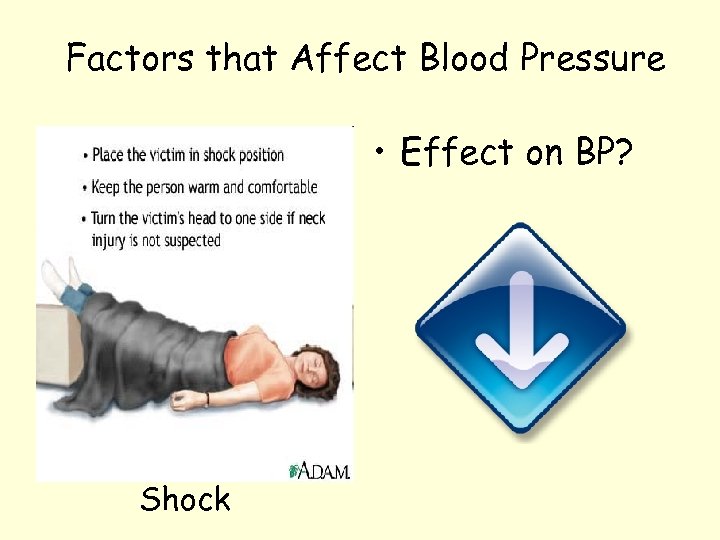 Factors that Affect Blood Pressure

• Place the victim in shock position
• Keep the person warm and comfortable
• Turn the victim's head to one side if neck injury is not suspected

A.D.A.M.

Shock

• Effect on BP?